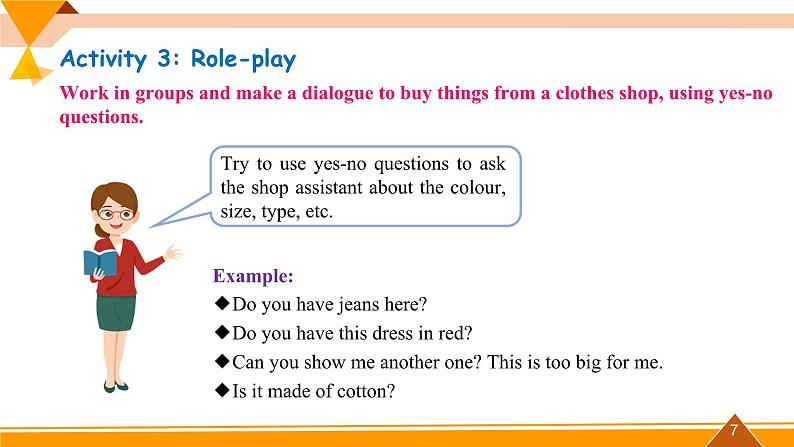 Activity 3: Role-play

Work in groups and make a dialogue to buy things from a clothes shop, using yes-no questions.

Try to use yes-no questions to ask the shop assistant about the colour, size, type, etc.

Example:

◆Do you have jeans here?

◆Do you have this dress in red?

◆Can you show me another one? This is too big for me.

◆Is it made of cotton?

7